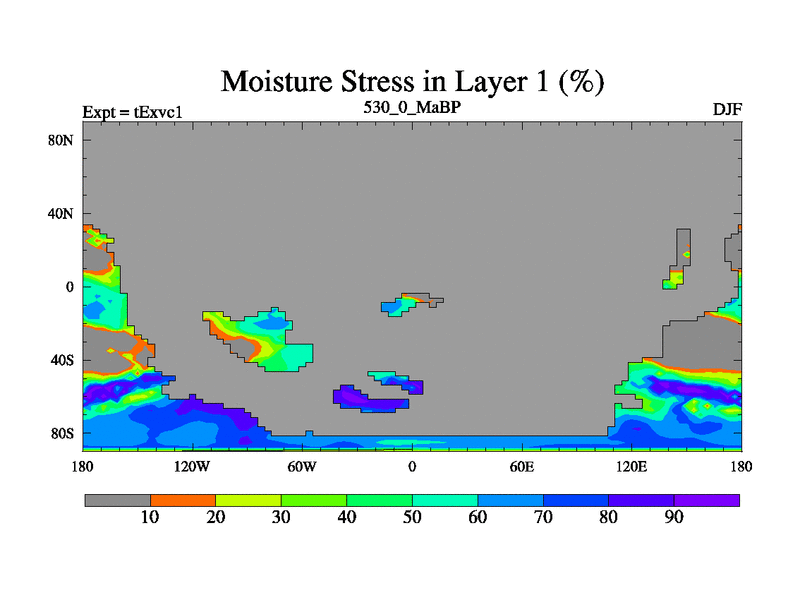 Moisture Stress in Layer 1 (%)

Expt = tExvc1

530_0_MaBP

DJF

80N
40N
0
40S
80S

180
120W
60W
0
60E
120E
180

10
20
30
40
50
60
70
80
90